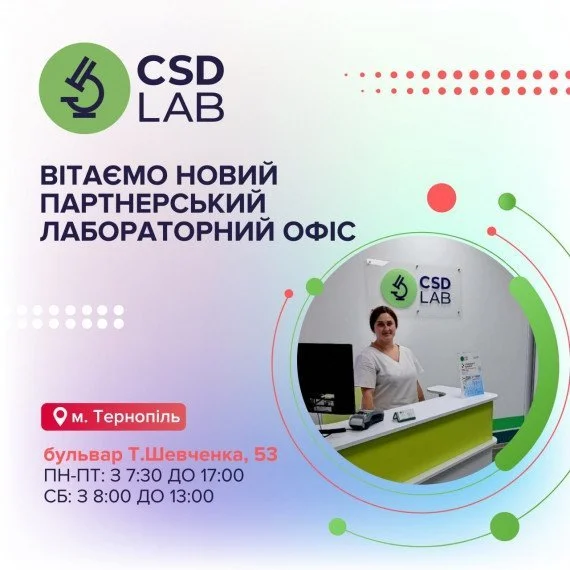 CSD LAB

ВІТАЄМО НОВИЙ ПАРТНЕРСЬКИЙ ЛАБОРАТОРНИЙ ОФІС

CSD LAB

м. Тернопіль

бульвар Т.Шевченка, 53
ПН-ПТ: З 7:30 ДО 17:00
СБ: З 8:00 ДО 13:00